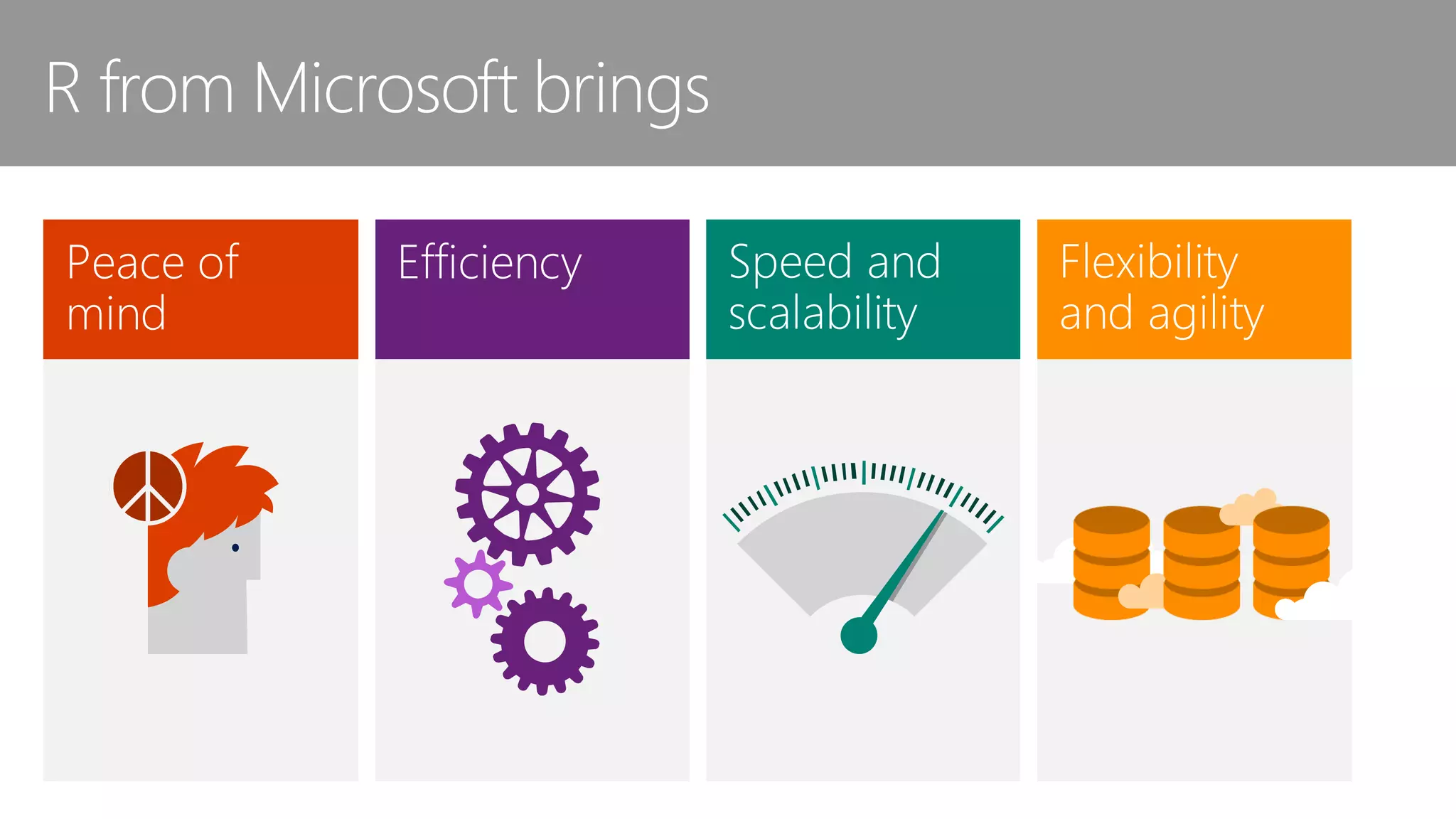 R from Microsoft brings

Peace of mind

Efficiency

Speed and scalability

Flexibility and agility